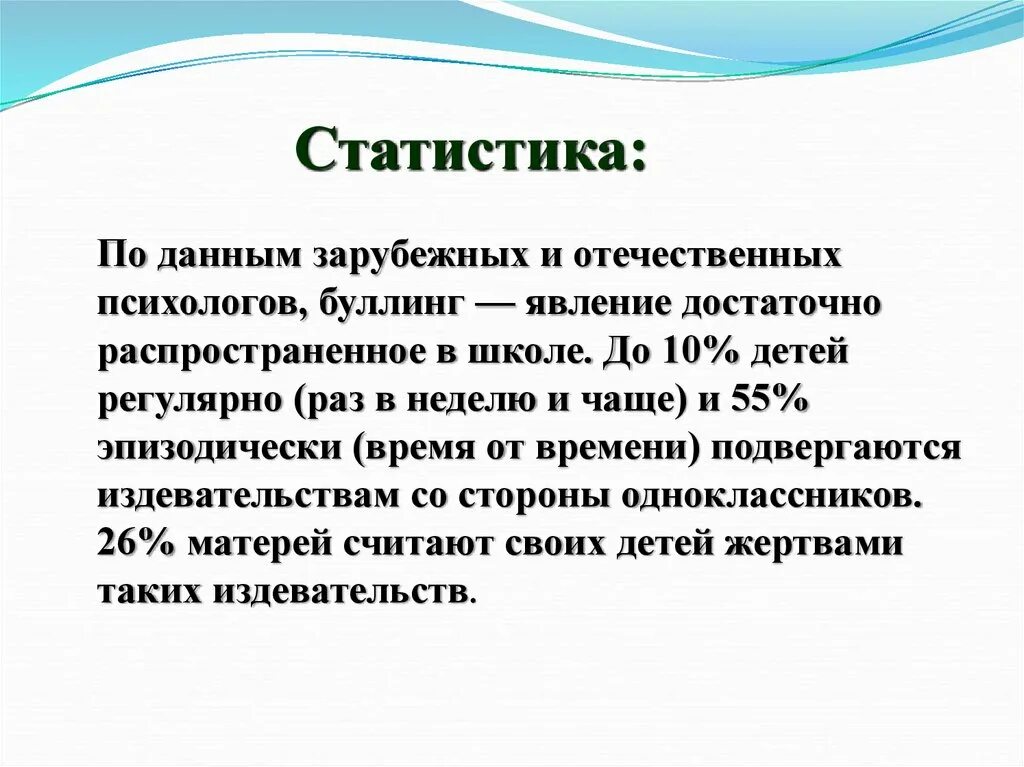 Статистика:

По данным зарубежных и отечественных психологов, буллинг — явление достаточно распространенное в школе. До 10% детей регулярно (раз в неделю и чаще) и 55% эпизодически (время от времени) подвергаются издевательствам со стороны одноклассников. 26% матерей считают своих детей жертвами таких издевательств.